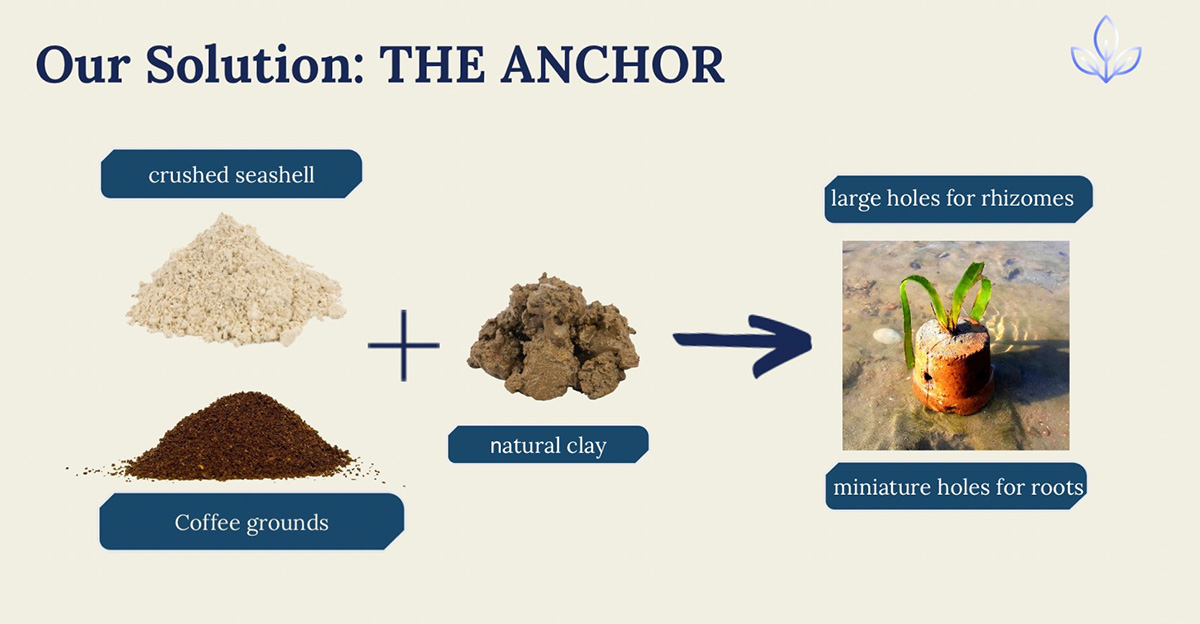 Our Solution: THE ANCHOR

crushed seashell

Coffee grounds

natural clay

large holes for rhizomes

miniature holes for roots